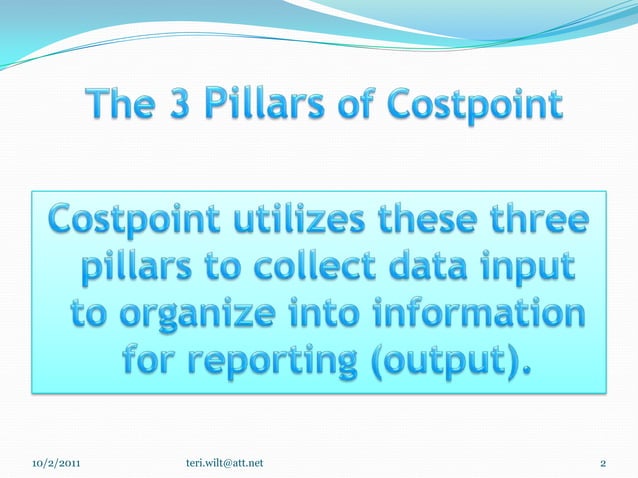 The 3 Pillars of Costpoint

Costpoint utilizes these three pillars to collect data input to organize into information for reporting (output).

10/2/2011 teri.wilt@att.net 2